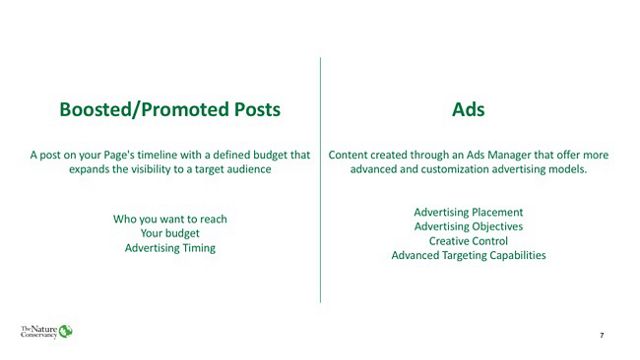 Boosted/Promoted Posts

A post on your Page's timeline with a defined budget that expands the visibility to a target audience

Who you want to reach
Your budget
Advertising Timing

Ads

Content created through an Ads Manager that offer more advanced and customization advertising models.

Advertising Placement
Advertising Objectives
Creative Control
Advanced Targeting Capabilities

The Nature Conservancy

7